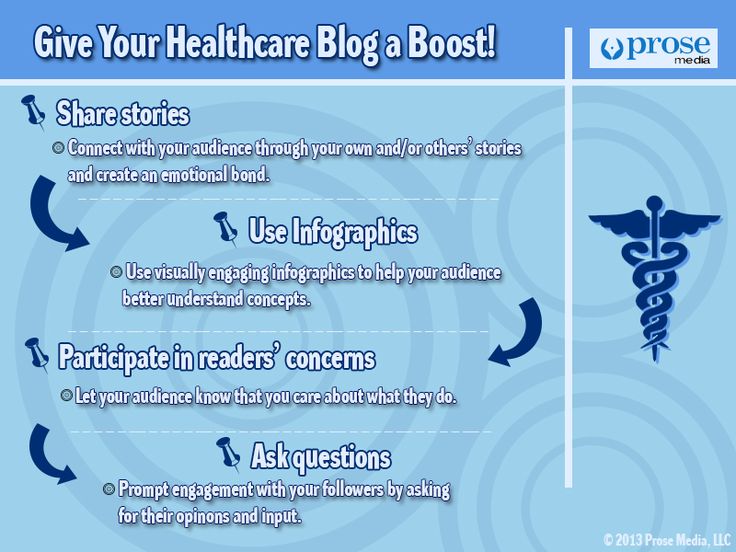 Give Your Healthcare Blog a Boost!

prose media

Share stories

Connect with your audience through your own and/or others' stories and create an emotional bond.

Use Infographics

Use visually engaging infographics to help your audience better understand concepts.

Participate in readers' concerns

Let your audience know that you care about what they do.

Ask questions

Prompt engagement with your followers by asking for their opinons and input.

© 2013 Prose Media, LLC